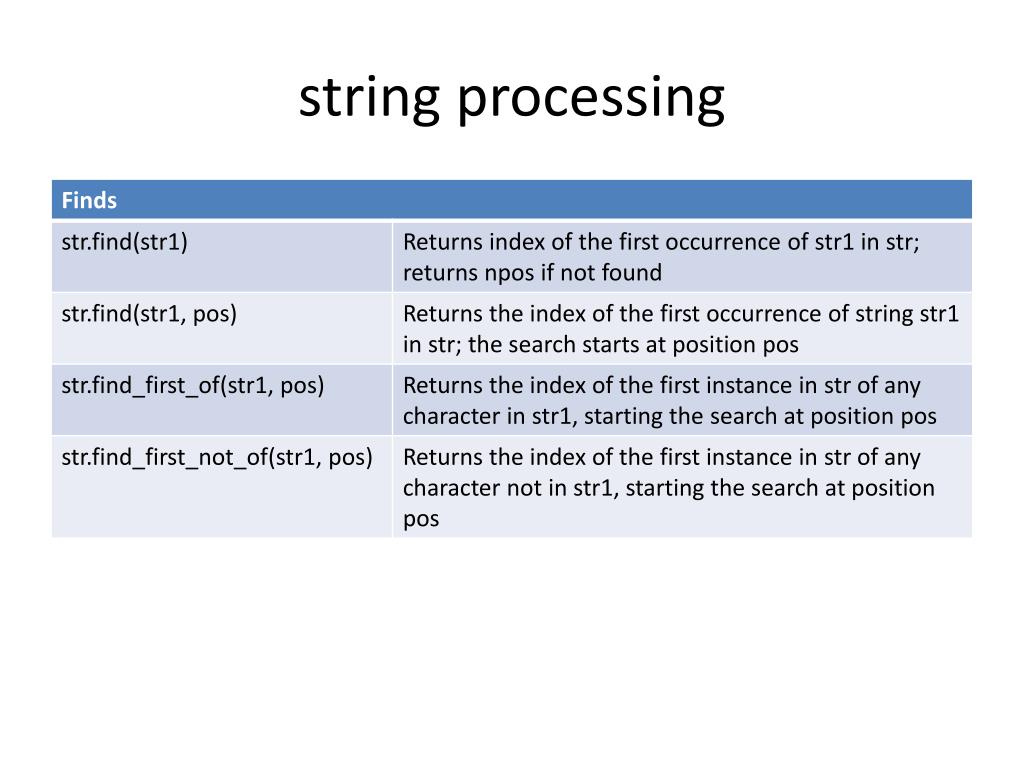 string processing

| Finds | |
|---|---|
| str.find(str1) | Returns index of the first occurrence of str1 in str; returns npos if not found |
| str.find(str1, pos) | Returns the index of the first occurrence of string str1 in str; the search starts at position pos |
| str.find_first_of(str1, pos) | Returns the index of the first instance in str of any character in str1, starting the search at position pos |
| str.find_first_not_of(str1, pos) | Returns the index of the first instance in str of any character not in str1, starting the search at position pos |